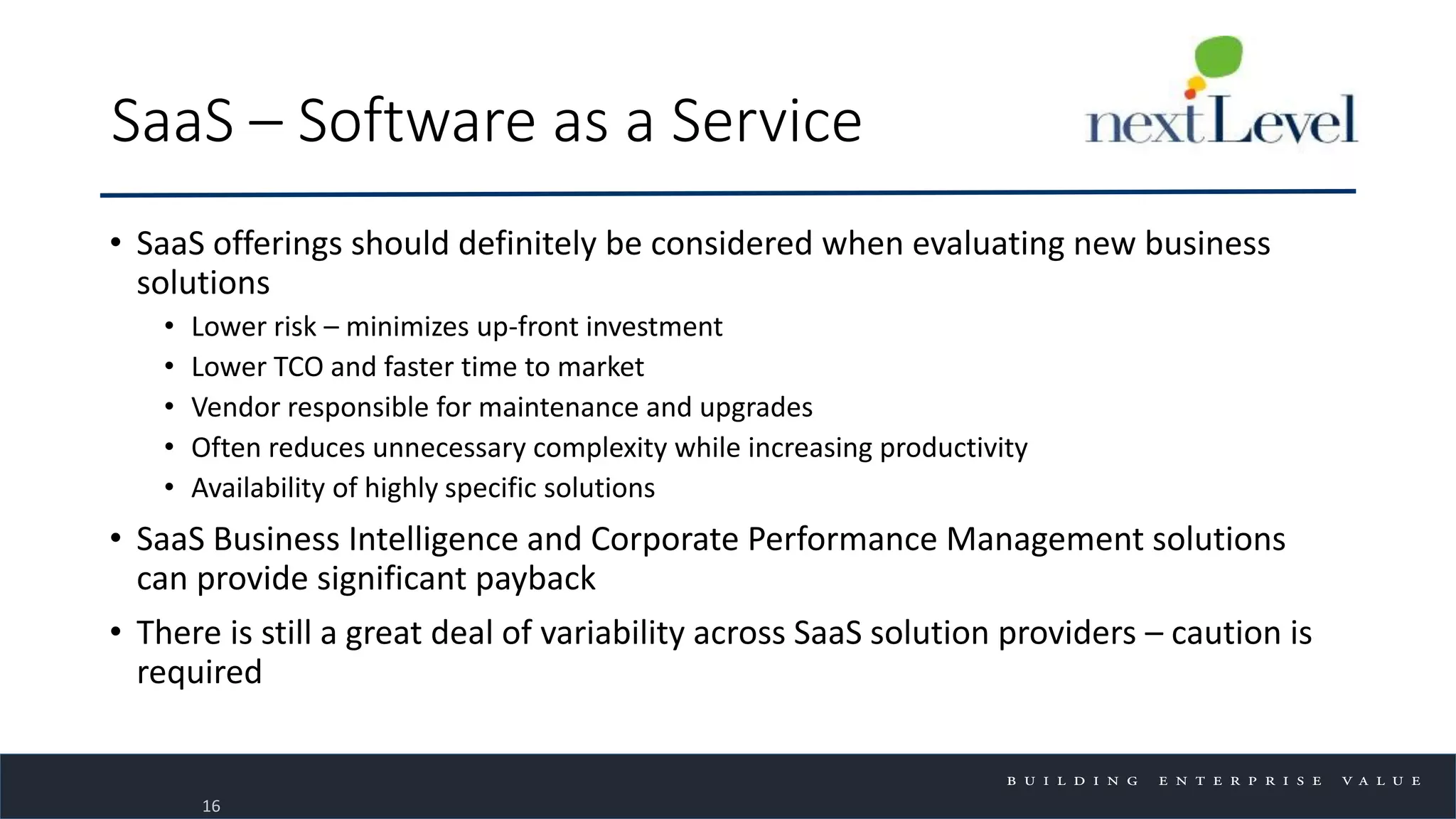 SaaS – Software as a Service

nextLevel

• SaaS offerings should definitely be considered when evaluating new business solutions
  • Lower risk – minimizes up-front investment
  • Lower TCO and faster time to market
  • Vendor responsible for maintenance and upgrades
  • Often reduces unnecessary complexity while increasing productivity
  • Availability of highly specific solutions
• SaaS Business Intelligence and Corporate Performance Management solutions can provide significant payback
• There is still a great deal of variability across SaaS solution providers – caution is required

BUILDING ENTERPRISE VALUE

16